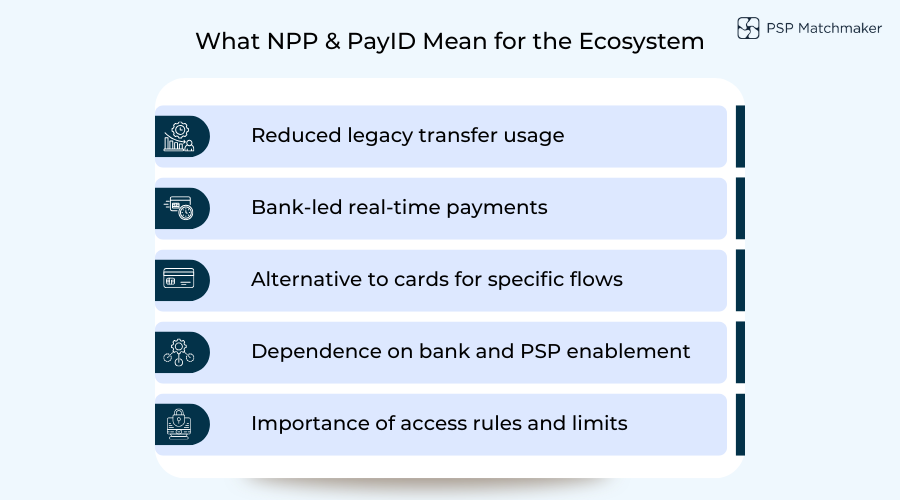 What NPP & PayID Mean for the Ecosystem

PSP Matchmaker

Reduced legacy transfer usage

Bank-led real-time payments

Alternative to cards for specific flows

Dependence on bank and PSP enablement

Importance of access rules and limits